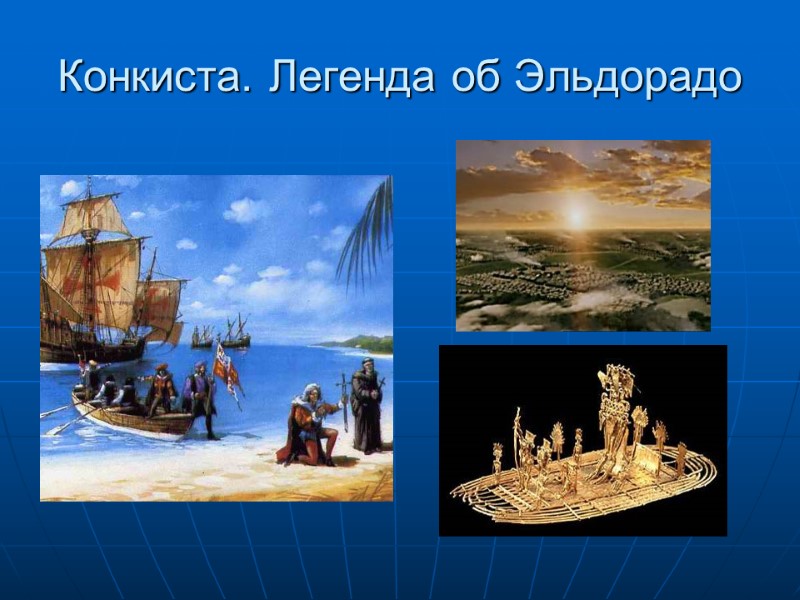 Конкиста. Легенда об Эльдорадо